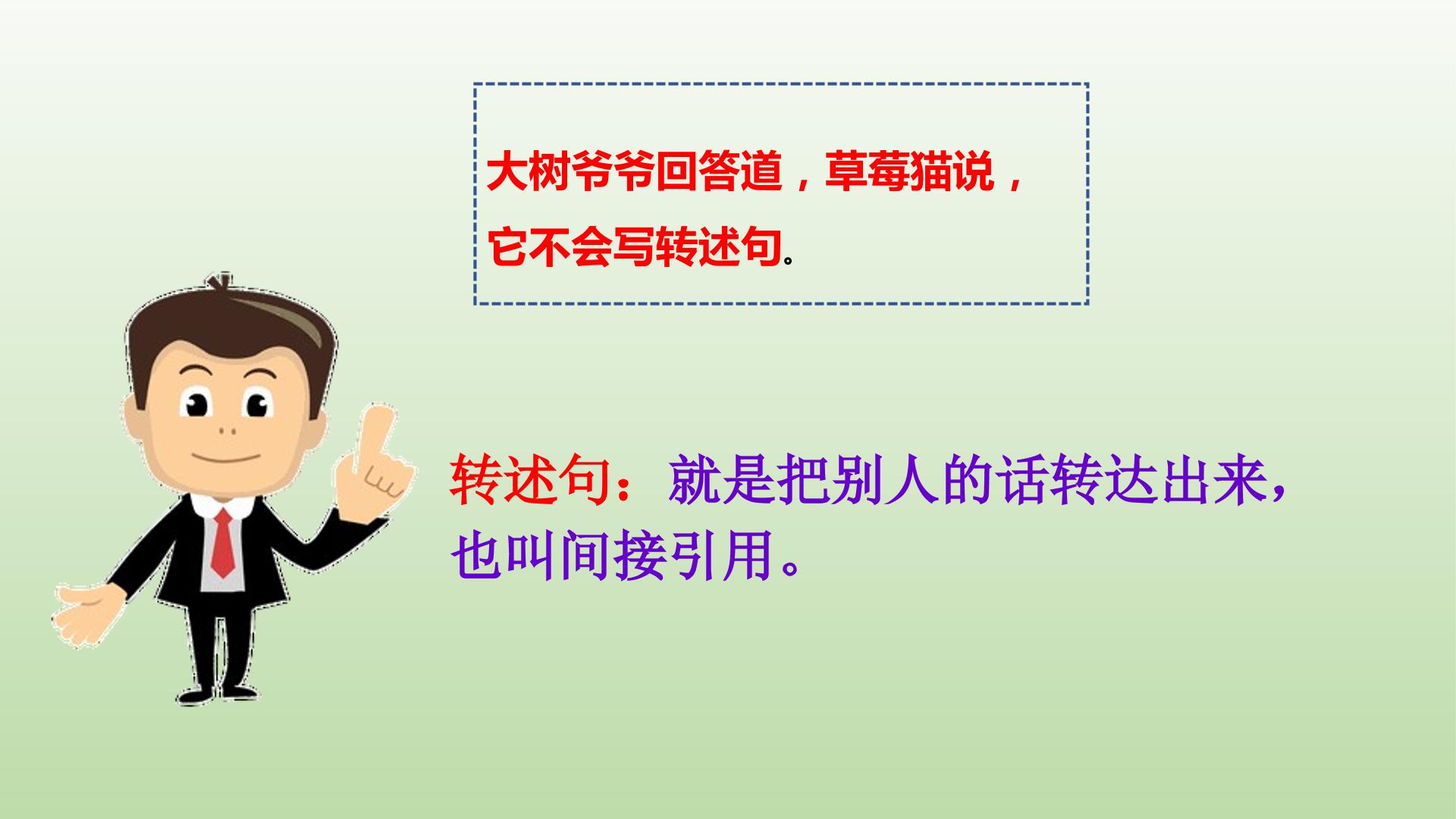 大树爷爷回答道，草莓猫说，它不会写转述句。

转述句：就是把别人的话转达出来，也叫间接引用。